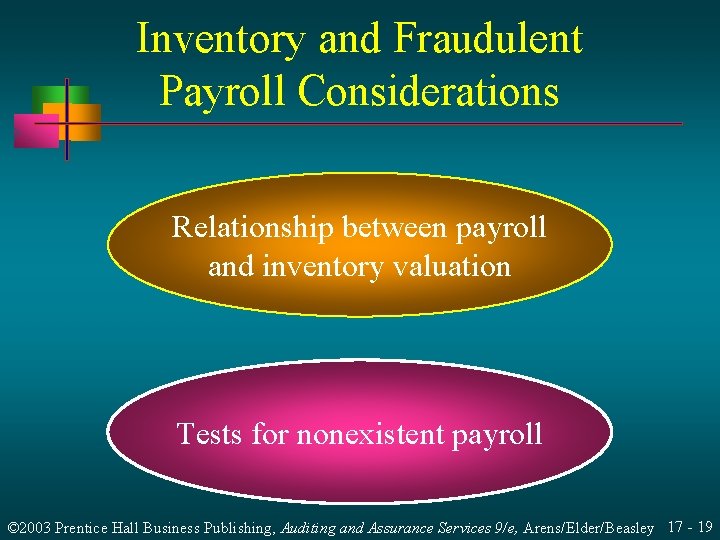 Inventory and Fraudulent Payroll Considerations

Relationship between payroll and inventory valuation

Tests for nonexistent payroll

©2003 Prentice Hall Business Publishing, Auditing and Assurance Services 9/e, Arens/Elder/Beasley 17 - 19